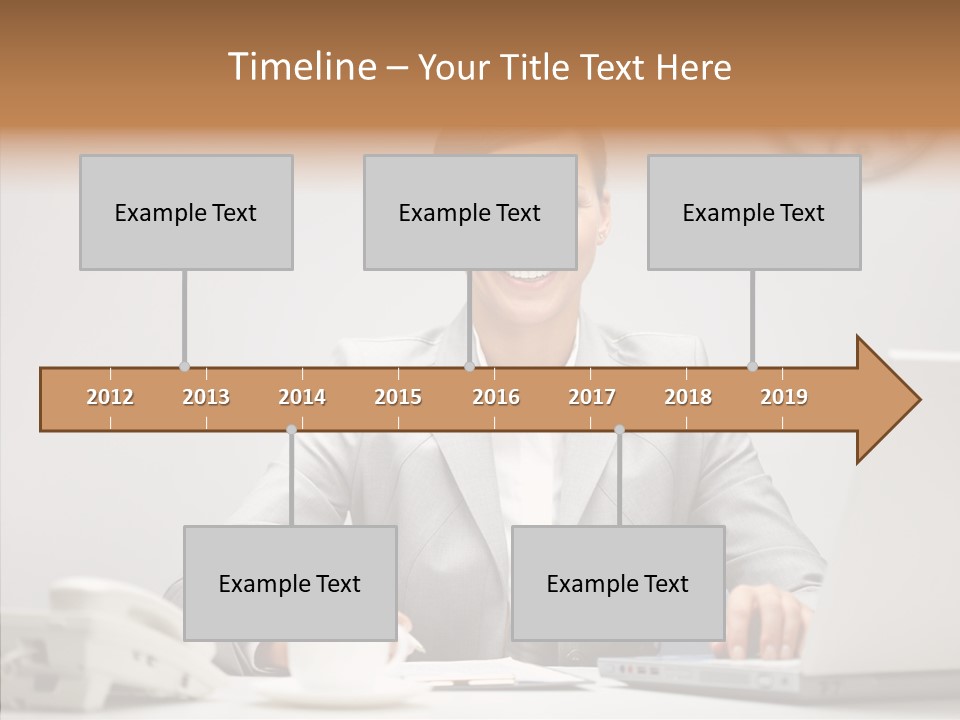 Timeline – Your Title Text Here

Example Text

Example Text

Example Text

2012 2013 2014 2015 2016 2017 2018 2019

Example Text

Example Text